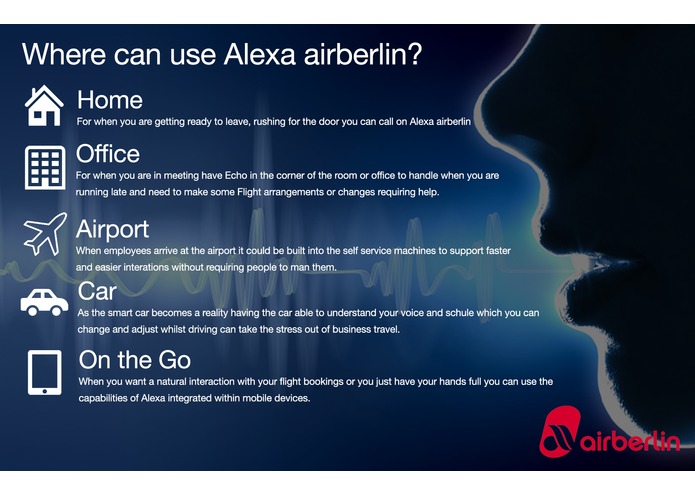 Where can use Alexa airberlin?

Home
For when you are getting ready to leave, rushing for the door you can call on Alexa airberlin

Office
For when you are in meeting have Echo in the corner of the room or office to handle when you are running late and need to make some Flight arrangements or changes requiring help.

Airport
When employees arrive at the airport it could be built into the self service machines to support faster and easier interations without requiring people to man them.

Car
As the smart car becomes a reality having the car able to understand your voice and schule which you can change and adjust whilst driving can take the stress out of business travel.

On the Go
When you want a natural interaction with your flight bookings or you just have your hands full you can use the capabilities of Alexa integrated within mobile devices.

airberlin